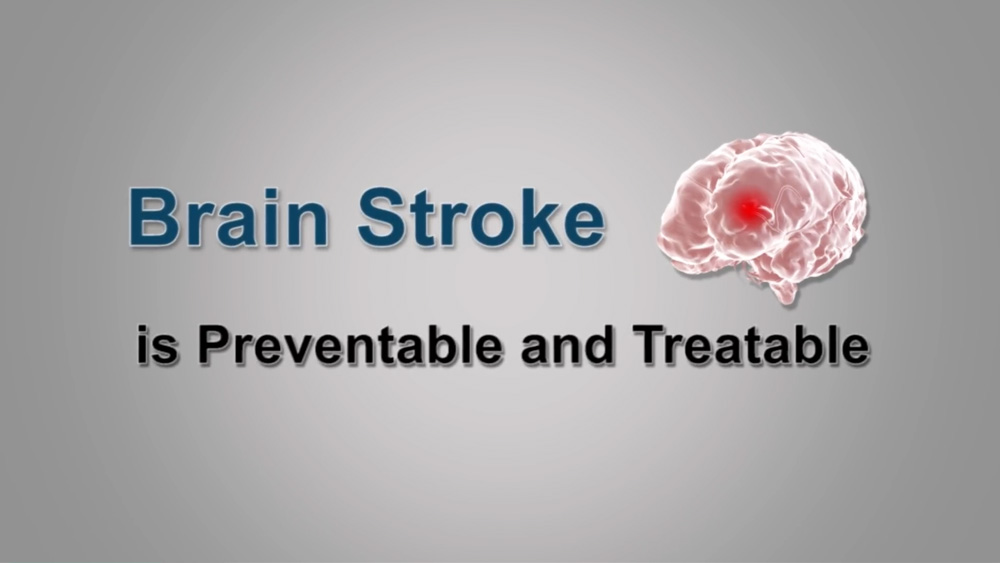 Brain Stroke

is Preventable and Treatable